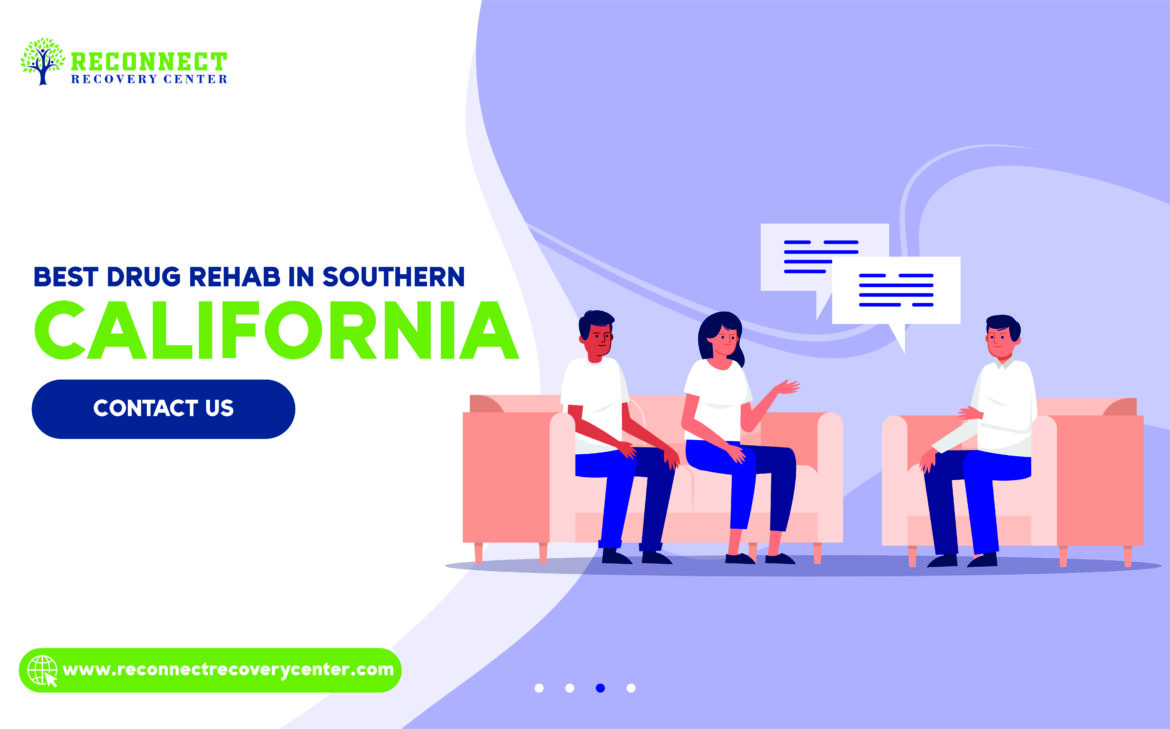 RECONNECT
RECOVERY CENTER

BEST DRUG REHAB IN SOUTHERN
CALIFORNIA

CONTACT US

www.reconnectrecoverycenter.com